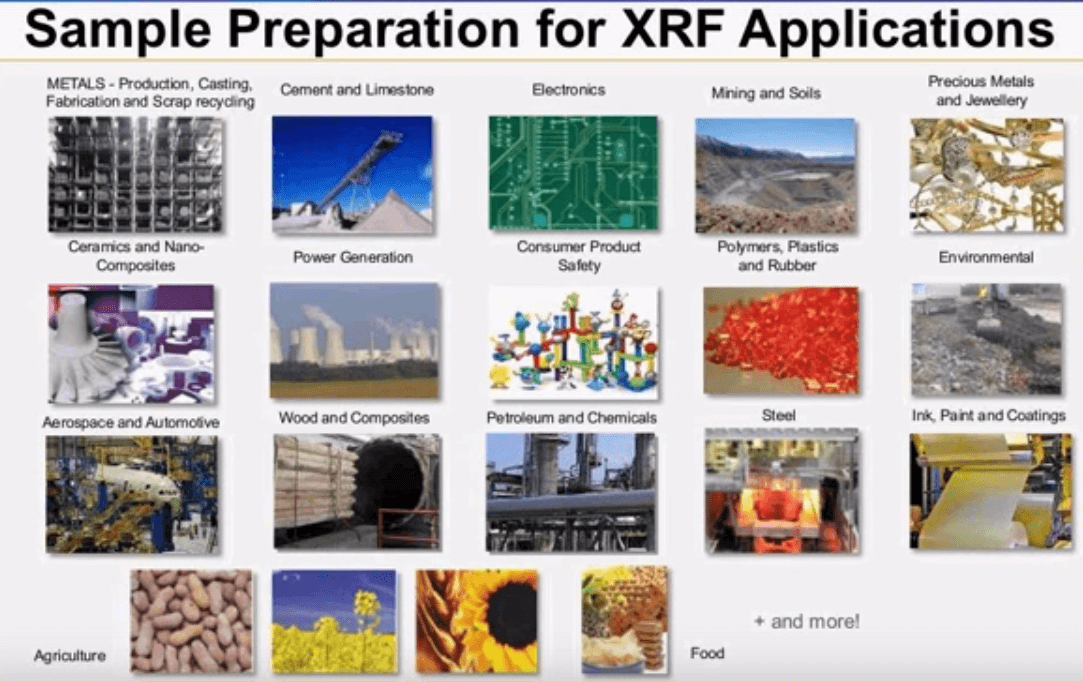 Sample Preparation for XRF Applications

METALS - Production, Casting, Fabrication and Scrap recycling

Cement and Limestone

Electronics

Mining and Soils

Precious Metals and Jewellery

Ceramics and Nano-Composites

Power Generation

Consumer Product Safety

Polymers, Plastics and Rubber

Environmental

Aerospace and Automotive

Wood and Composites

Petroleum and Chemicals

Steel

Ink, Paint and Coatings

Agriculture

Food

+ and more!